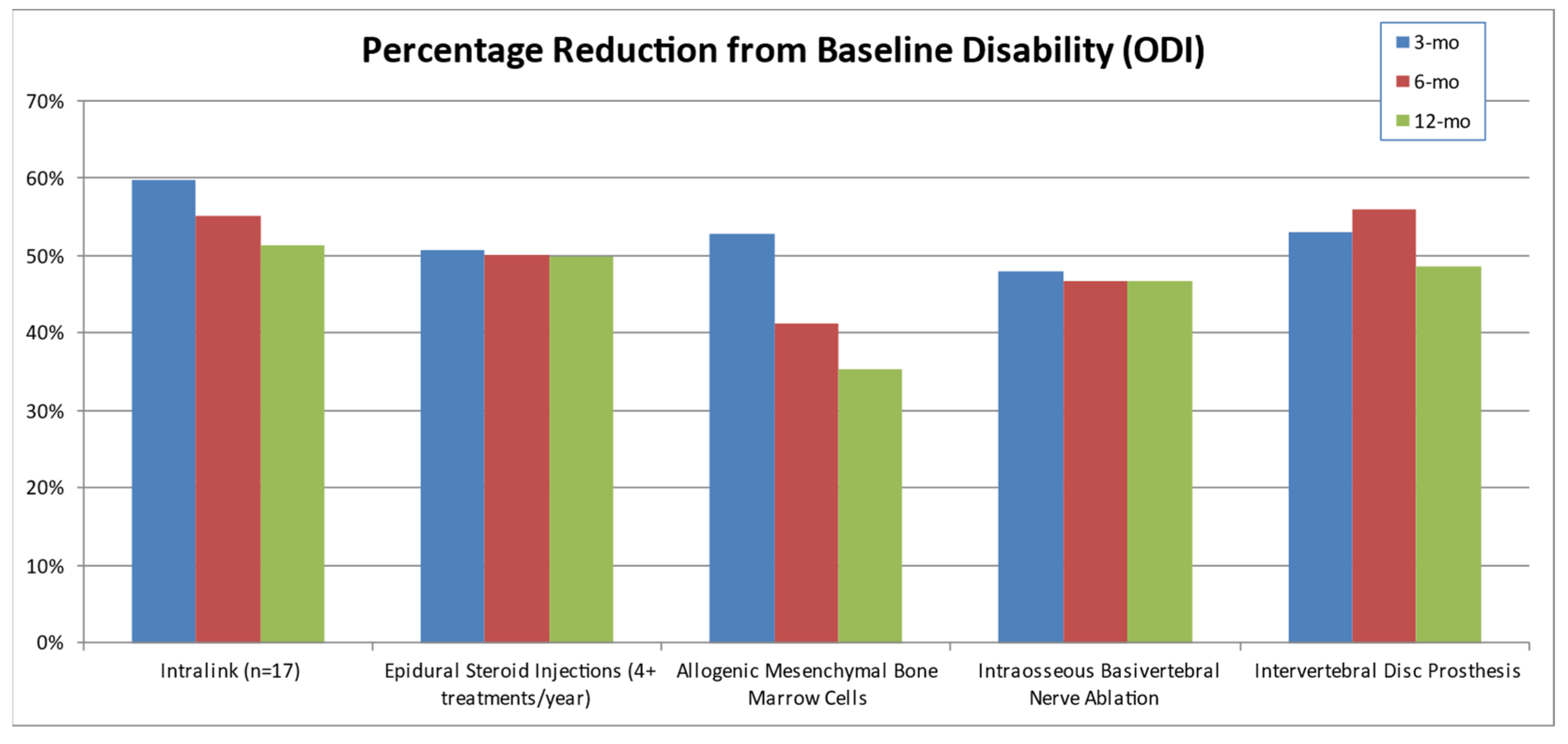 Percentage Reduction from Baseline Disability (ODI)

3-mo
6-mo
12-mo

70%
60%
50%
40%
30%
20%
10%
0%

Intralink (n=17)
Epidural Steroid Injections (4+ treatments/year)
Allogenic Mesenchymal Bone Marrow Cells
Intraosseous Basivertebral Nerve Ablation
Intervertebral Disc Prosthesis